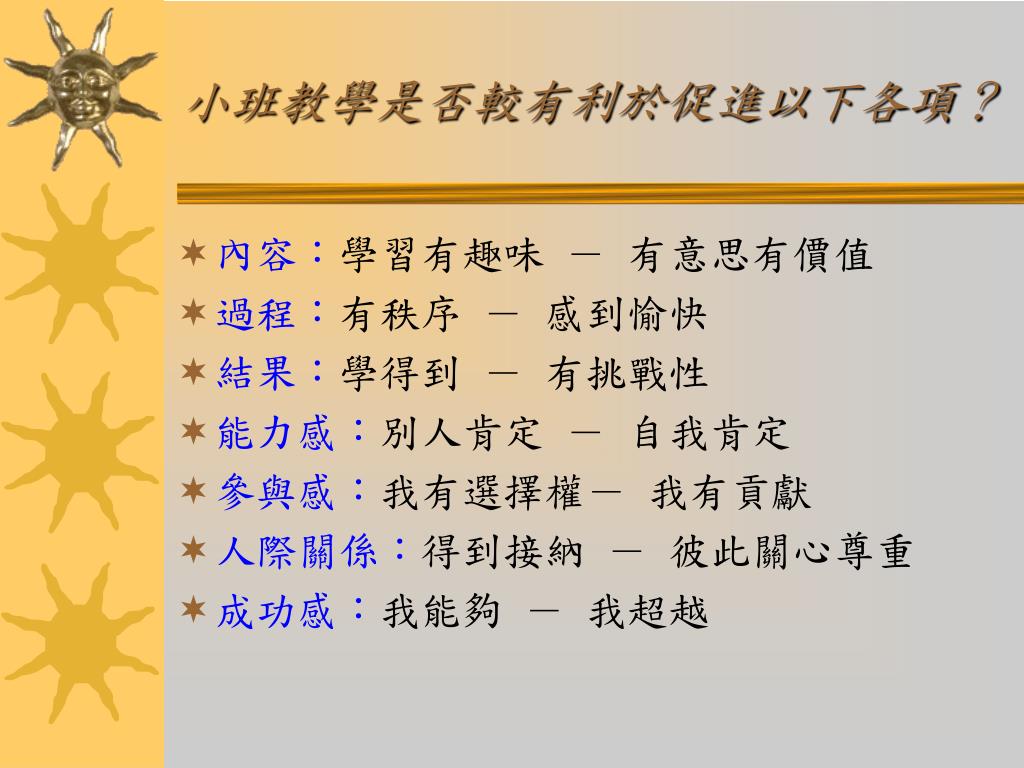 小班教學是否較有利於促進以下各項？

內容：學習有趣味 － 有意思有價值
過程：有秩序 － 感到愉快
結果：學得到 － 有挑戰性
能力感：別人肯定 － 自我肯定
參與感：我有選擇權－ 我有貢獻
人際關係：得到接納 － 彼此關心尊重
成功感：我能夠 － 我超越